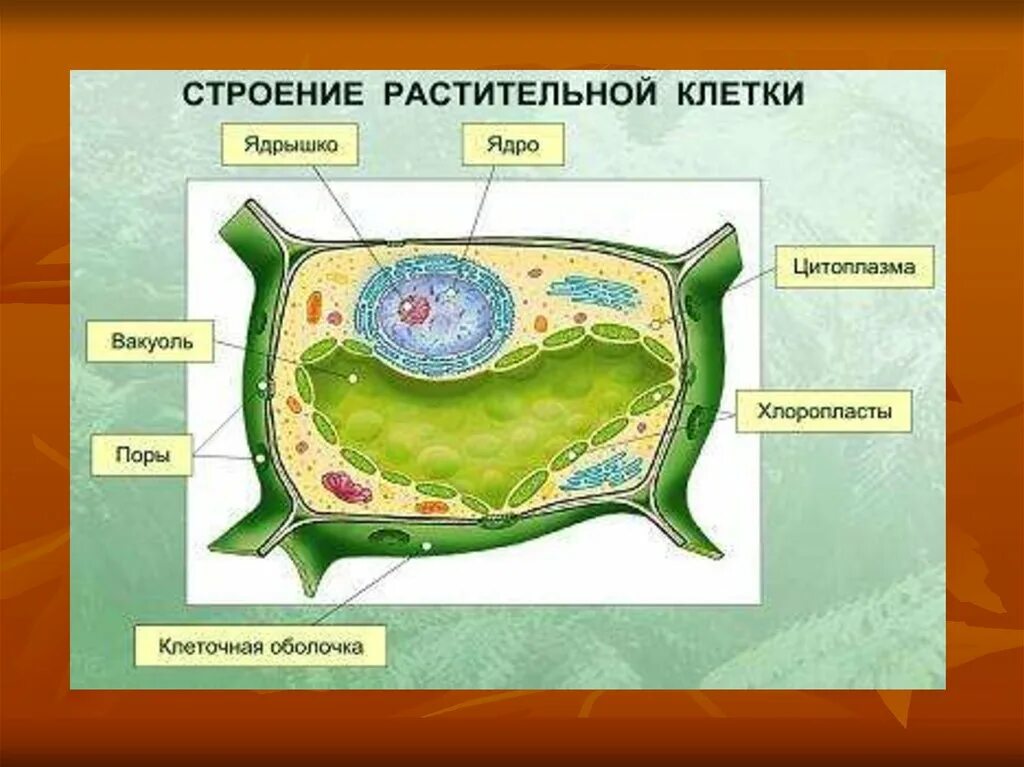 СТРОЕНИЕ РАСТИТЕЛЬНОЙ КЛЕТКИ

Ядрышко

Ядро

Цитоплазма

Вакуоль

Хлоропласты

Поры

Клеточная оболочка